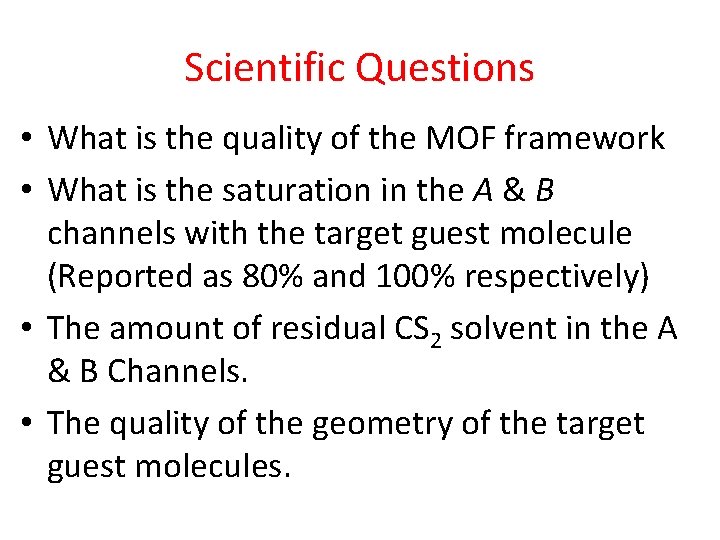 Scientific Questions

• What is the quality of the MOF framework
• What is the saturation in the A & B channels with the target guest molecule (Reported as 80% and 100% respectively)
• The amount of residual $CS_2$ solvent in the A & B Channels.
• The quality of the geometry of the target guest molecules.